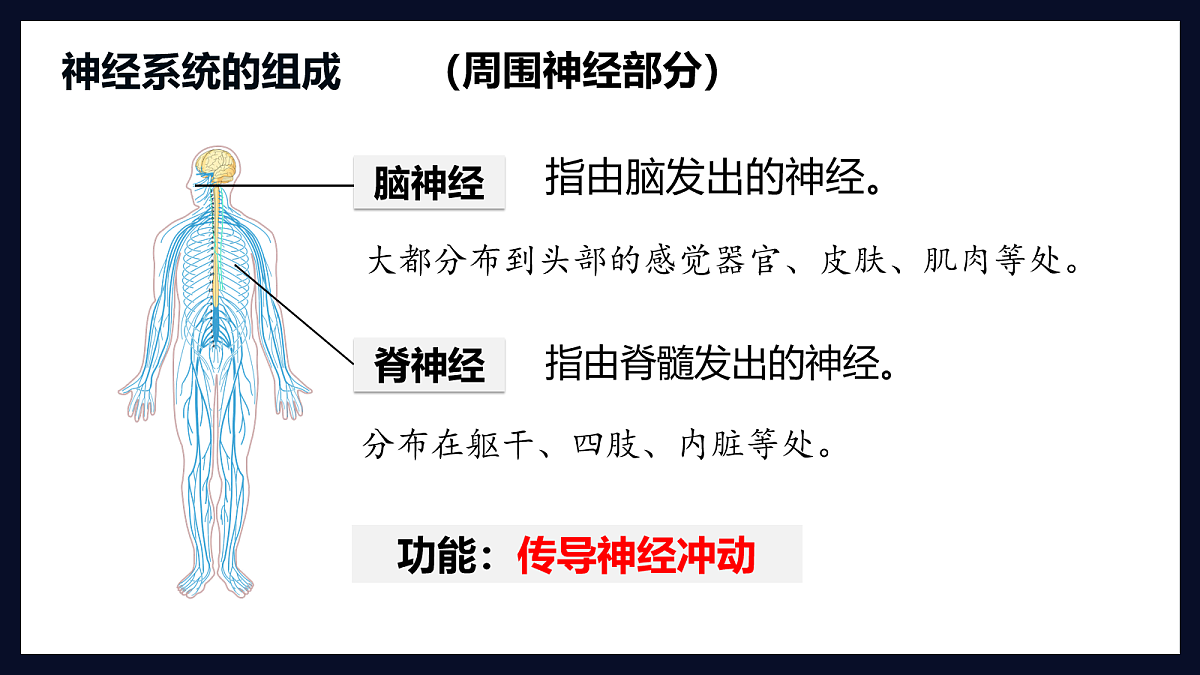 神经系统的组成　　（周围神经部分）

脑神经　指由脑发出的神经。

大都分布到头部的感觉器官、皮肤、肌肉等处。

脊神经　指由脊髓发出的神经。

分布在躯干、四肢、内脏等处。

功能：传导神经冲动